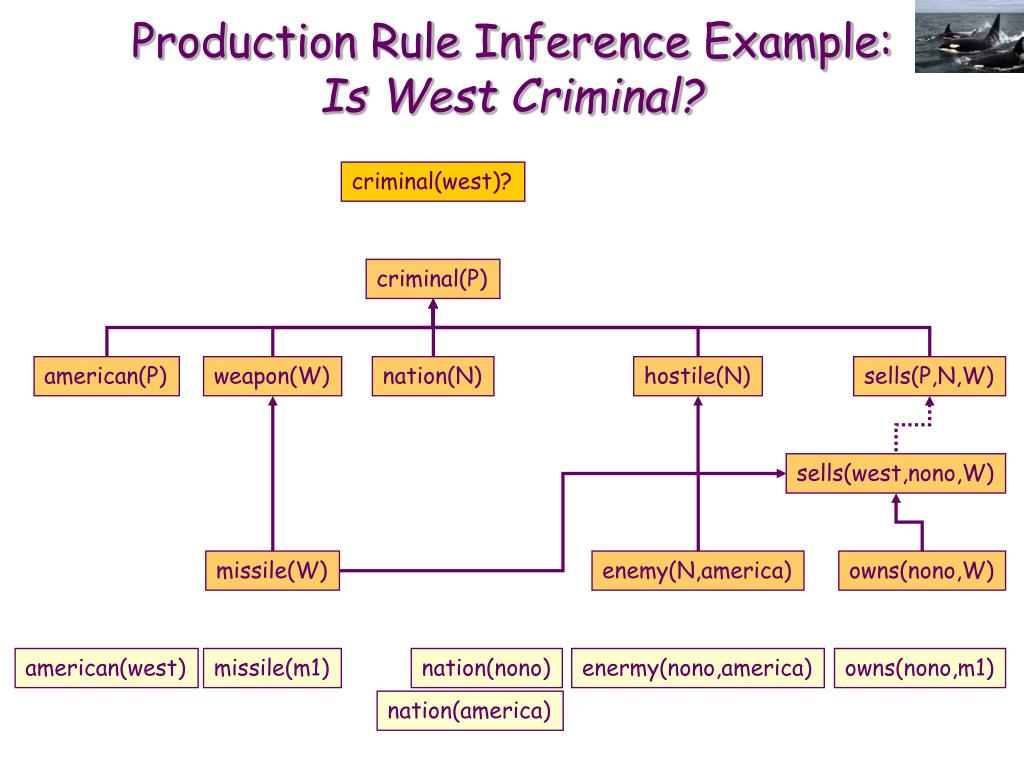 Production Rule Inference Example:
Is West Criminal?

criminal(west)?

criminal(P)

american(P)
weapon(W)
nation(N)
hostile(N)
sells(P,N,W)

sells(west,nono,W)

missile(W)
enemy(N,america)
owns(nono,W)

american(west)
missile(m1)
nation(nono)
enermy(nono,america)
owns(nono,m1)
nation(america)